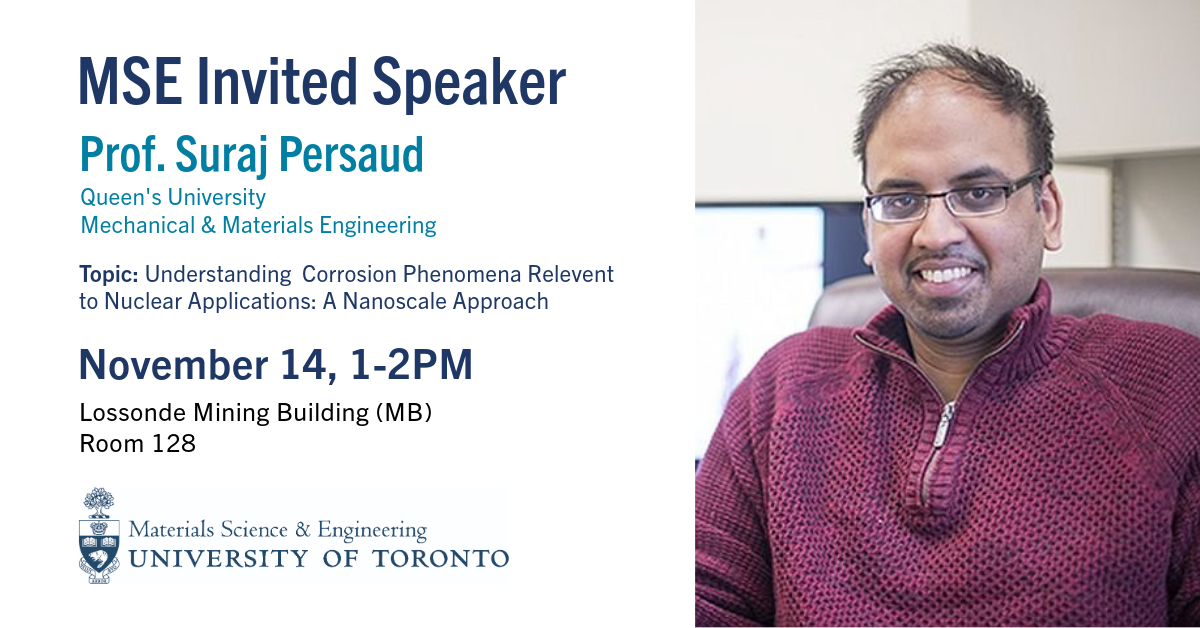 MSE Invited Speaker

Prof. Suraj Persaud

Queen's University
Mechanical & Materials Engineering

Topic: Understanding Corrosion Phenomena Relevent to Nuclear Applications: A Nanoscale Approach

November 14, 1-2PM

Lossonde Mining Building (MB)
Room 128

Materials Science & Engineering
UNIVERSITY OF TORONTO